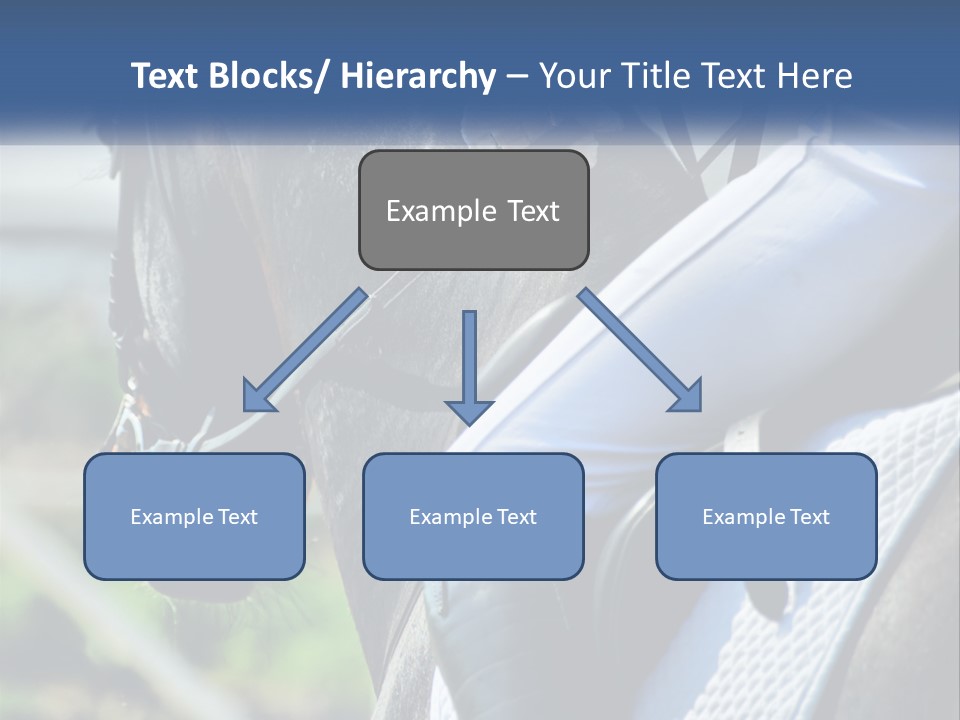 Text Blocks/ Hierarchy – Your Title Text Here

Example Text

Example Text

Example Text

Example Text